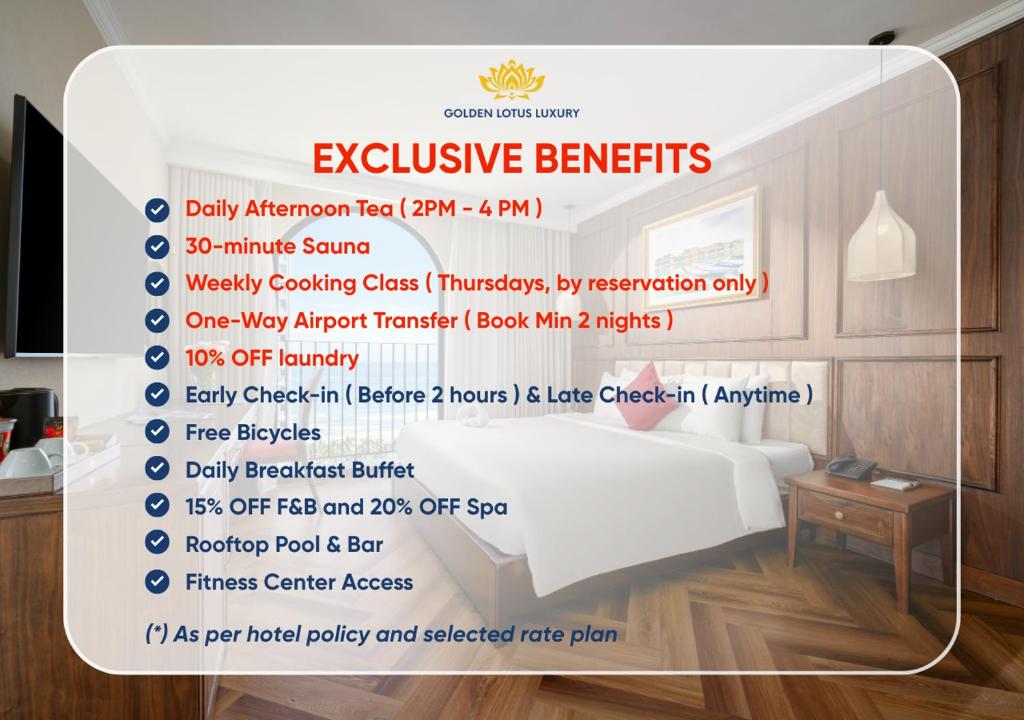 GOLDEN LOTUS LUXURY

EXCLUSIVE BENEFITS

Daily Afternoon Tea ( 2PM - 4 PM )
30-minute Sauna
Weekly Cooking Class ( Thursdays, by reservation only )
One-Way Airport Transfer ( Book Min 2 nights )
10% OFF laundry
Early Check-in ( Before 2 hours ) & Late Check-in ( Anytime )
Free Bicycles
Daily Breakfast Buffet
15% OFF F&B and 20% OFF Spa
Rooftop Pool & Bar
Fitness Center Access

(*) As per hotel policy and selected rate plan